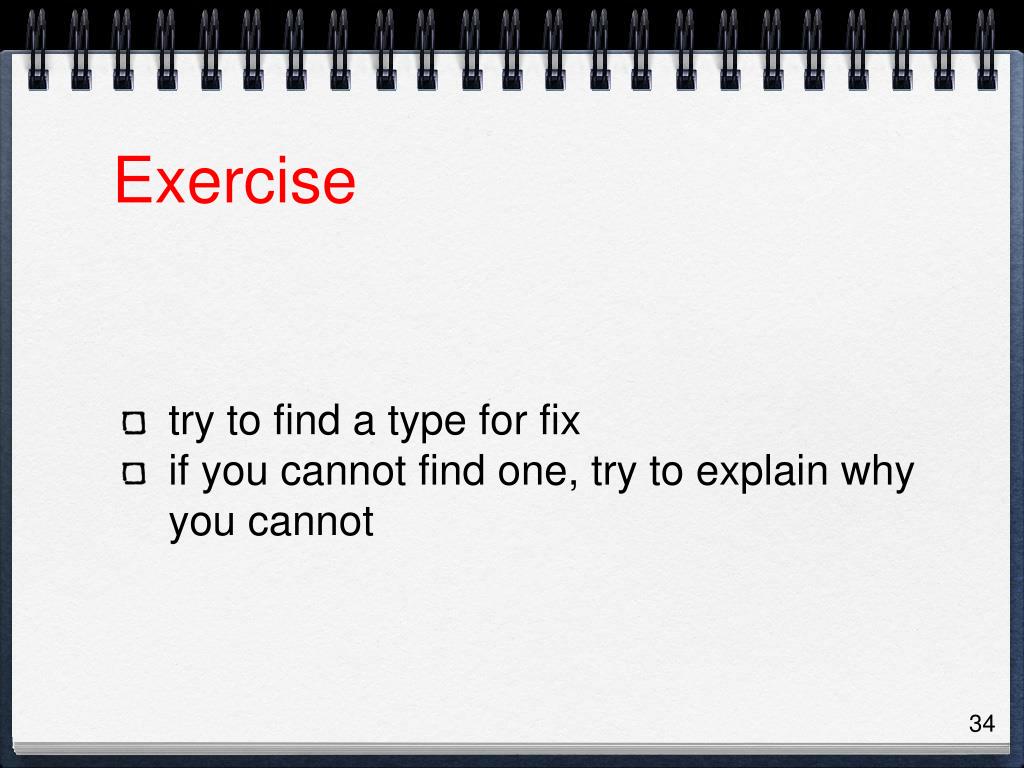 Exercise

try to find a type for fix
if you cannot find one, try to explain why you cannot

34